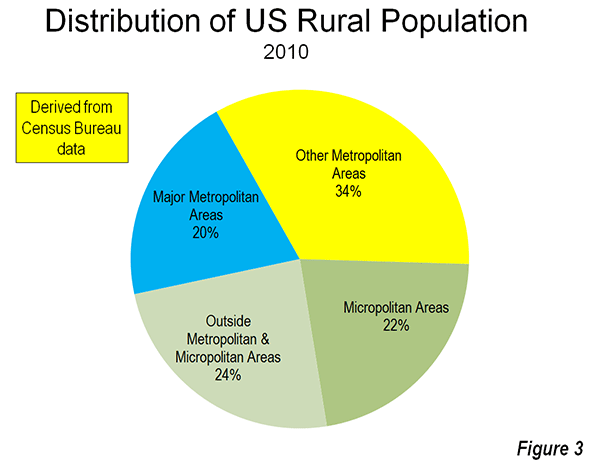 Distribution of US Rural Population
2010

Derived from Census Bureau data

Other Metropolitan Areas
34%

Major Metropolitan Areas
20%

Micropolitan Areas
22%

Outside Metropolitan & Micropolitan Areas
24%

Figure 3